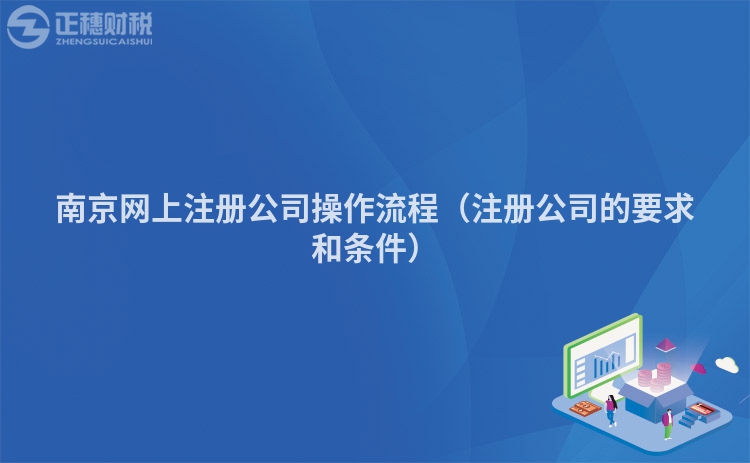 正穗财税
ZHENGSUICAISHUI

南京网上注册公司操作流程（注册公司的要求和条件）